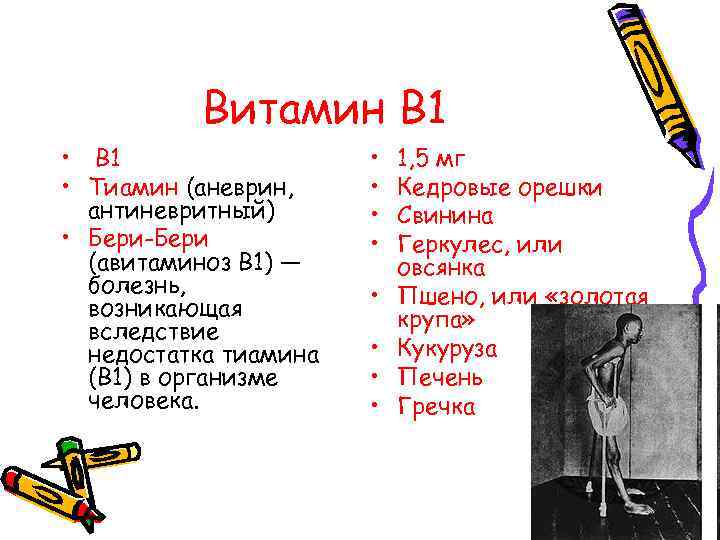 Витамин В1

• В1
• Тиамин (аневрин, антиневритный)
• Бери-Бери (авитаминоз В1) — болезнь, возникающая вследствие недостатка тиамина (В1) в организме человека.

• 1,5 мг
• Кедровые орешки
• Свинина
• Геркулес, или овсянка
• Пшено, или «золотая крупа»
• Кукуруза
• Печень
• Гречка